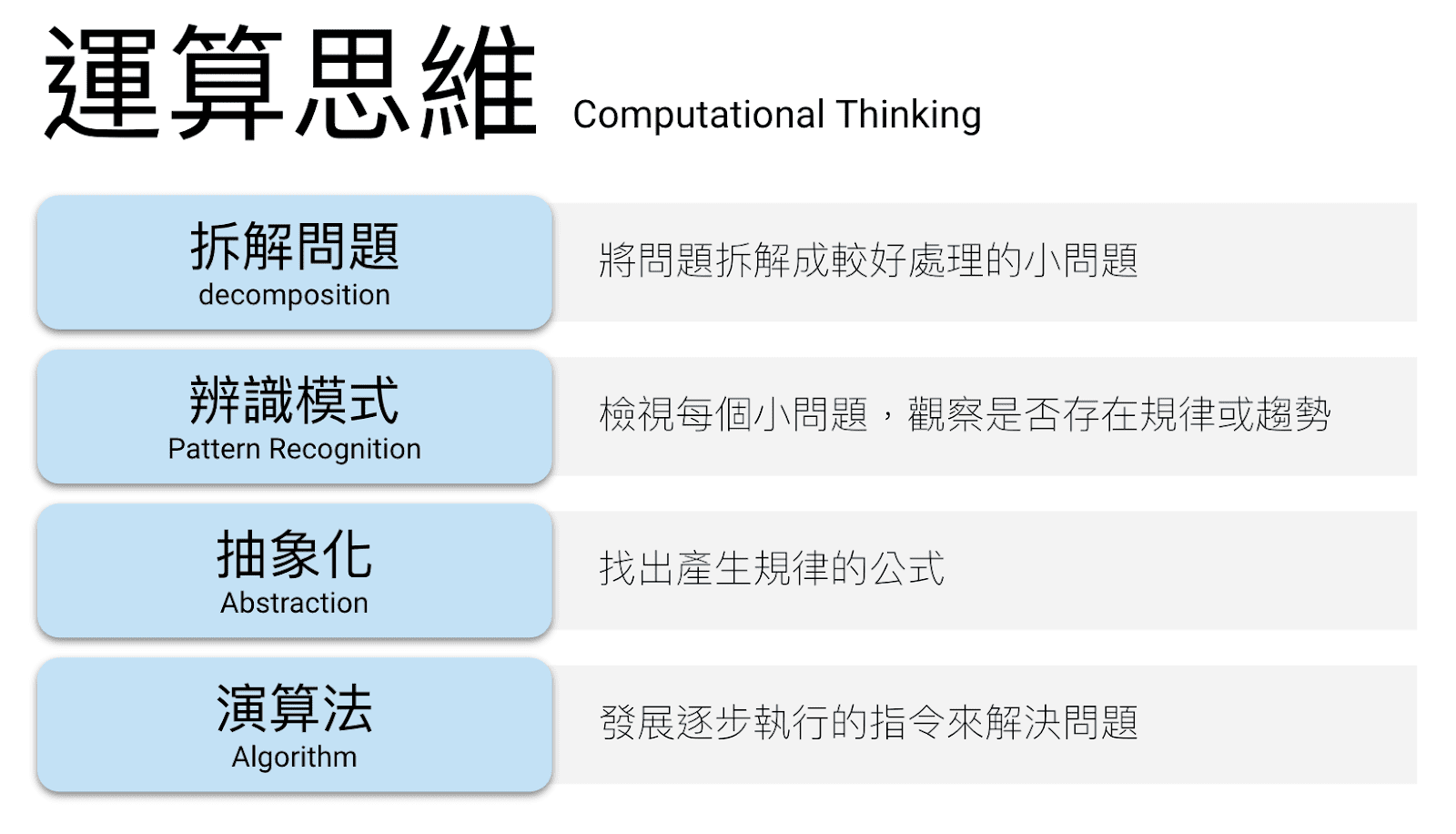 運算思維 Computational Thinking

拆解問題
decomposition

將問題拆解成較好處理的小問題

辨識模式
Pattern Recognition

檢視每個小問題，觀察是否存在規律或趨勢

抽象化
Abstraction

找出產生規律的公式

演算法
Algorithm

發展逐步執行的指令來解決問題